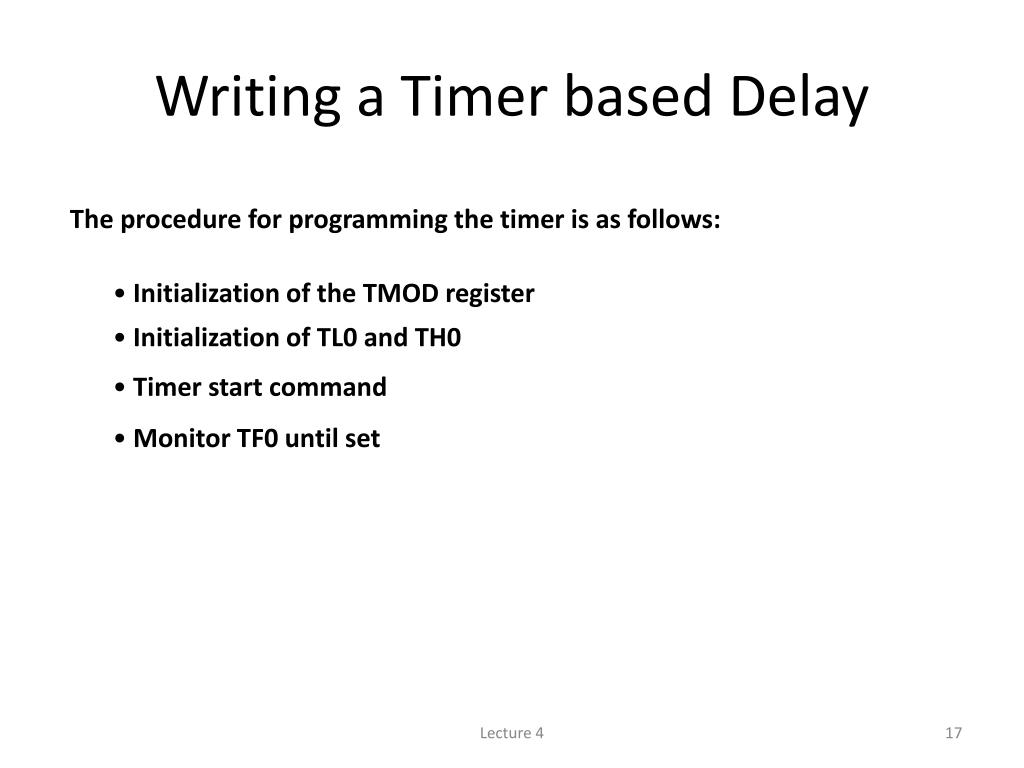 Writing a Timer based Delay

The procedure for programming the timer is as follows:

• Initialization of the TMOD register
• Initialization of TL0 and TH0
• Timer start command
• Monitor TF0 until set

Lecture 4

17